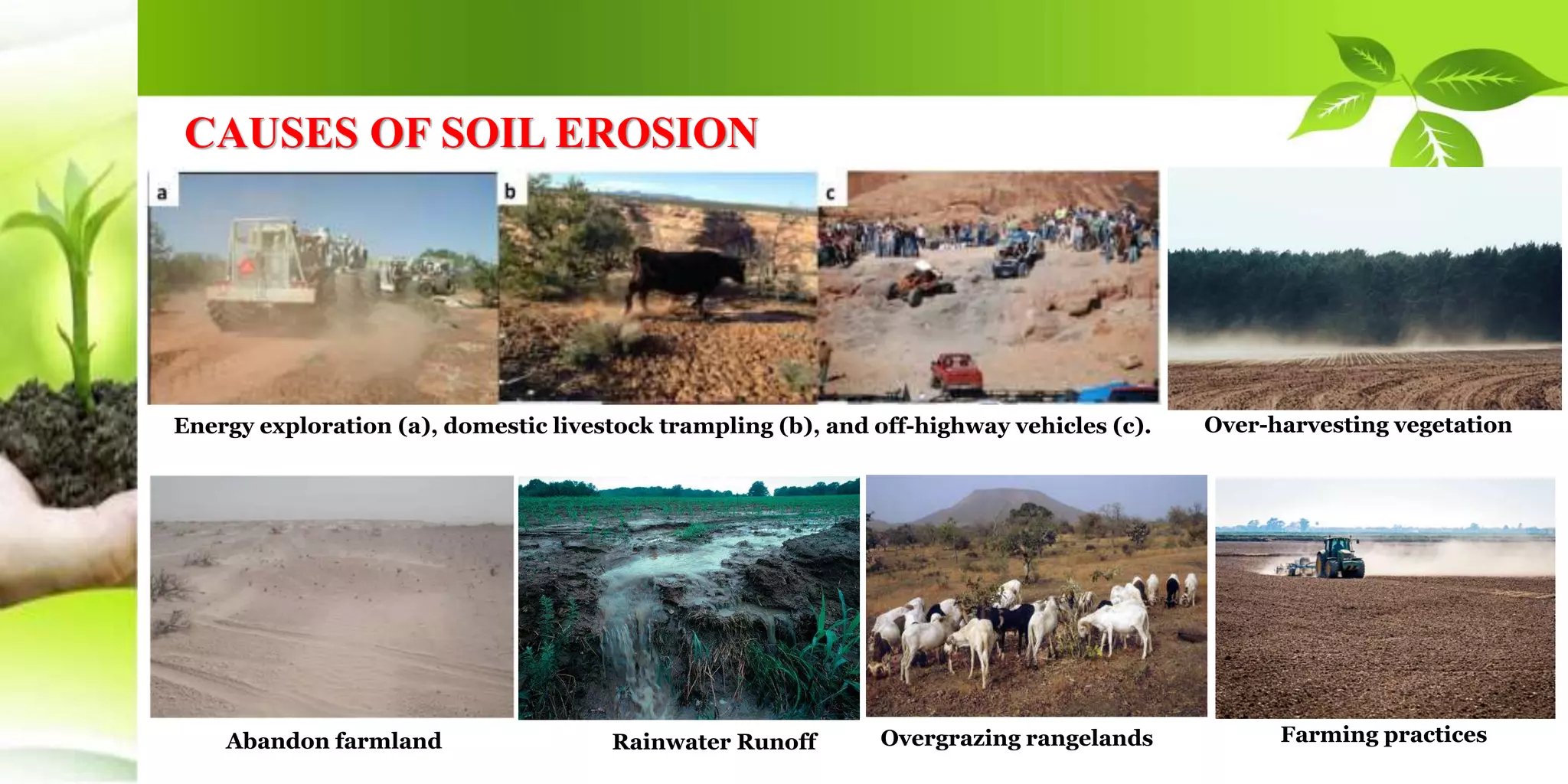 CAUSES OF SOIL EROSION

a

b

c

Energy exploration (a), domestic livestock trampling (b), and off-highway vehicles (c).

Over-harvesting vegetation

Abandon farmland

Rainwater Runoff

Overgrazing rangelands

Farming practices